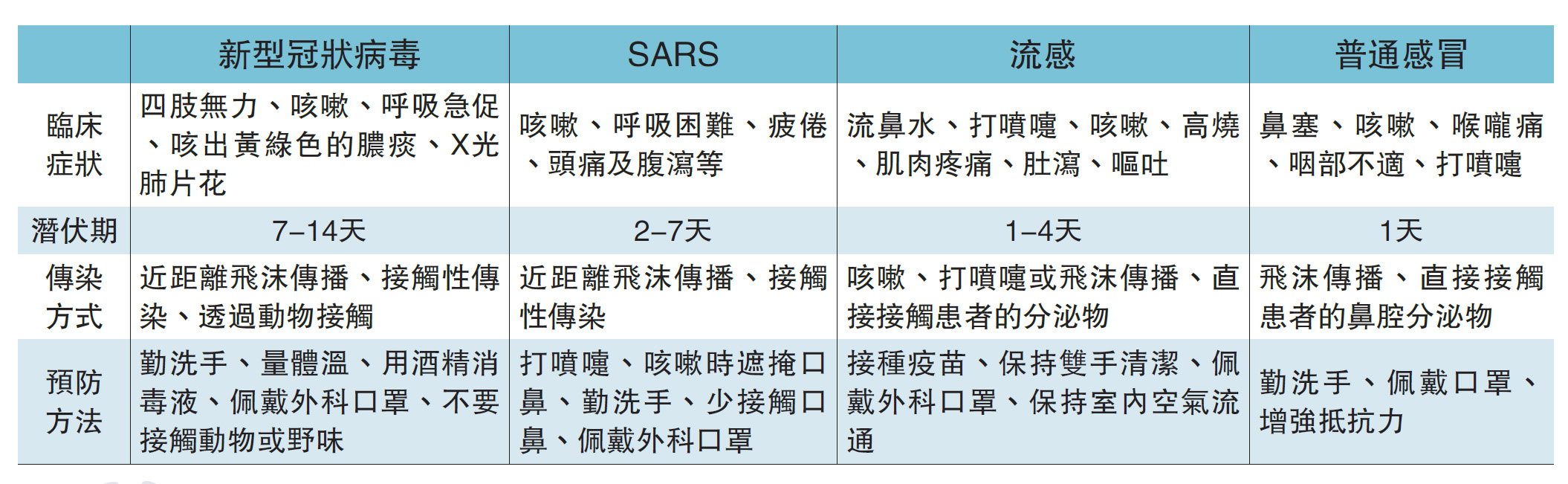 |  | 新型冠狀病毒 | SARS | 流感 | 普通感冒 |
|---|---|---|---|---|
| 臨床症狀 | 四肢無力、咳嗽、呼吸急促、咳出黃綠色的膿痰、X光肺片花 | 咳嗽、呼吸困難、疲倦、頭痛及腹瀉等 | 流鼻水、打噴嚏、咳嗽、高燒、肌肉疼痛、肚瀉、嘔吐 | 鼻塞、咳嗽、喉嚨痛、咽部不適、打噴嚏 |
| 潛伏期 | 7–14天 | 2–7天 | 1–4天 | 1天 |
| 傳染方式 | 近距離飛沫傳播、接觸性傳染、透過動物接觸 | 近距離飛沫傳播、接觸性傳染 | 咳嗽、打噴嚏或飛沫傳播、直接接觸患者的分泌物 | 飛沫傳播、直接接觸患者的鼻腔分泌物 |
| 預防方法 | 勤洗手、量體溫、用酒精消毒液、佩戴外科口罩、不要接觸動物或野味 | 打噴嚏、咳嗽時遮掩口鼻、勤洗手、少接觸口鼻、佩戴外科口罩 | 接種疫苗、保持雙手清潔、佩戴外科口罩、保持室內空氣流通 | 勤洗手、佩戴口罩、增強抵抗力 |